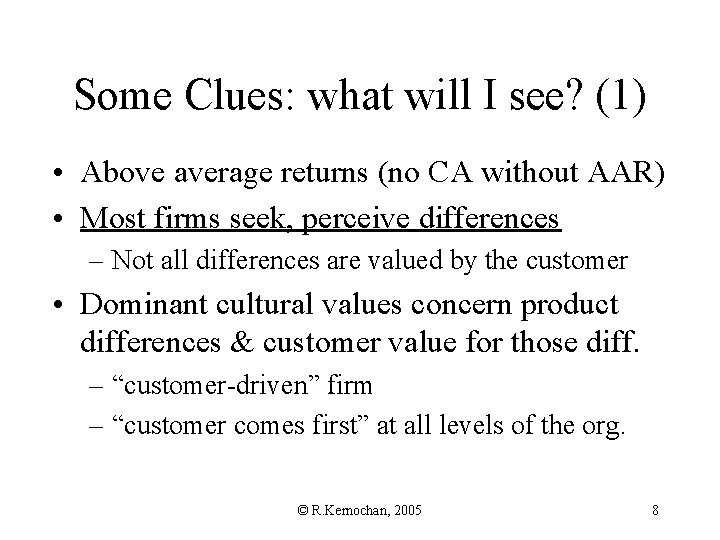 Some Clues: what will I see? (1)

• Above average returns (no CA without AAR)
• Most firms seek, perceive differences
– Not all differences are valued by the customer
• Dominant cultural values concern product differences & customer value for those diff.
– “customer-driven” firm
– “customer comes first” at all levels of the org.

© R.Kernochan, 2005

8